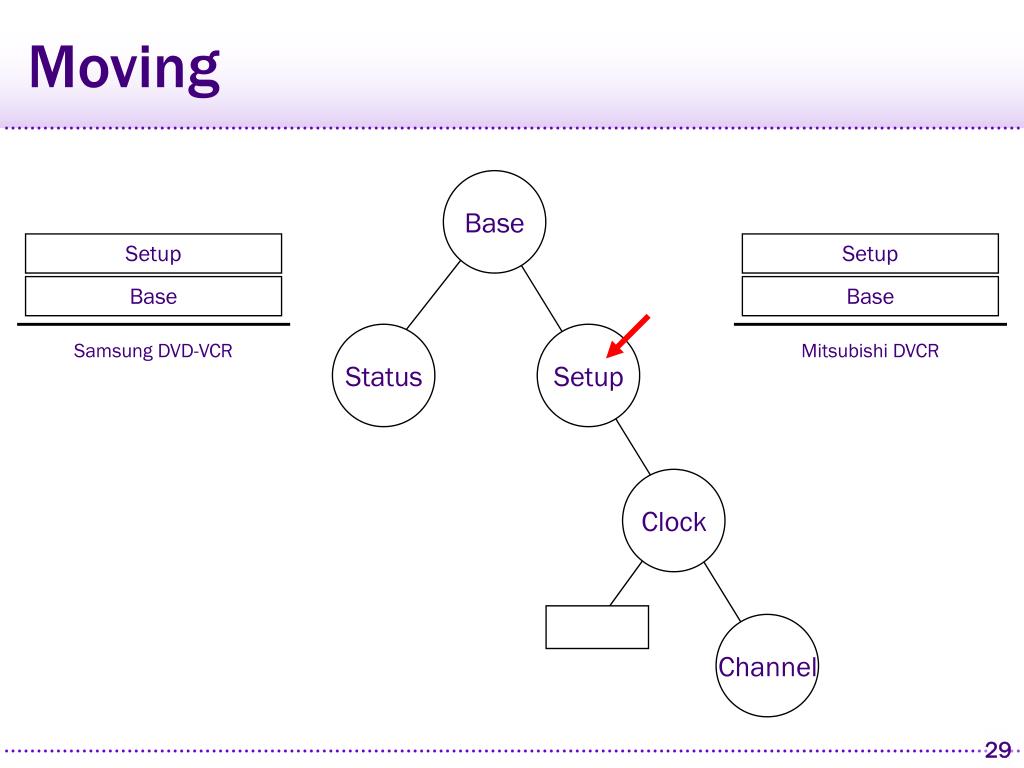 Moving

Setup
Base
Samsung DVD-VCR

Base
Status
Setup
Clock
Channel

Setup
Base
Mitsubishi DVCR

29